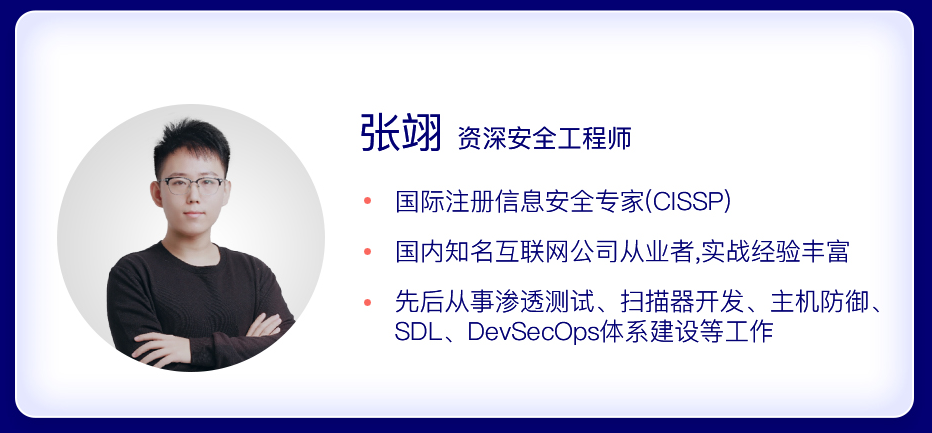 张翊 资深安全工程师

• 国际注册信息安全专家(CISSP)

• 国内知名互联网公司从业者,实战经验丰富

• 先后从事渗透测试、扫描器开发、主机防御、SDL、DevSecOps体系建设等工作